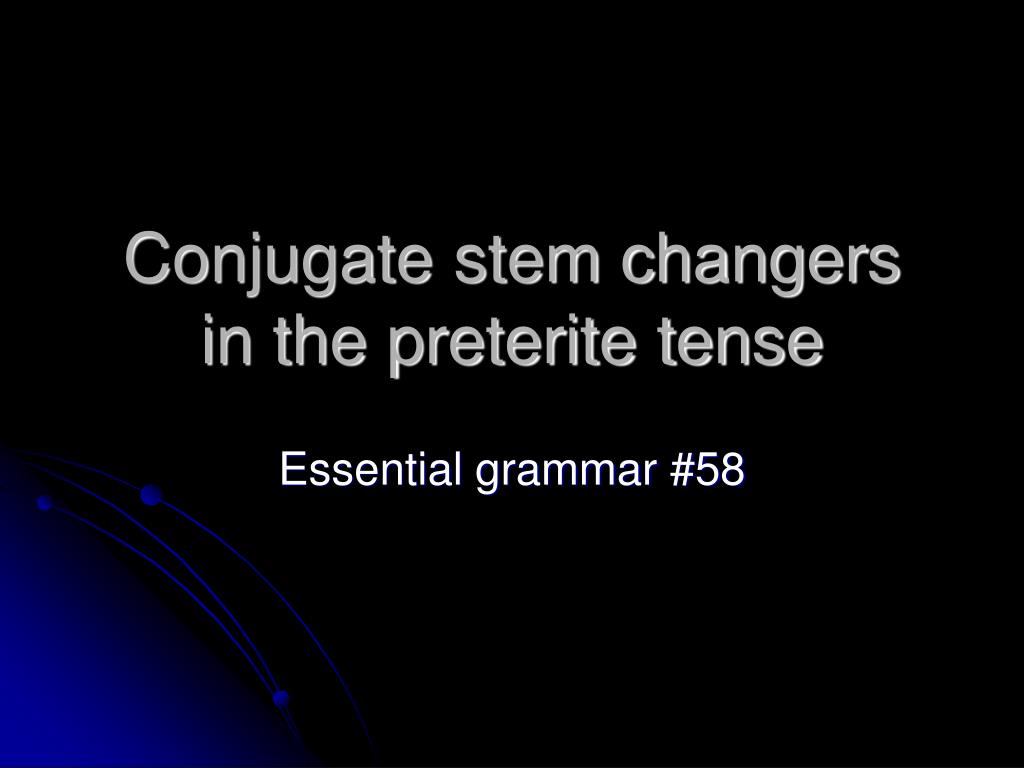 Conjugate stem changers in the preterite tense

Essential grammar #58